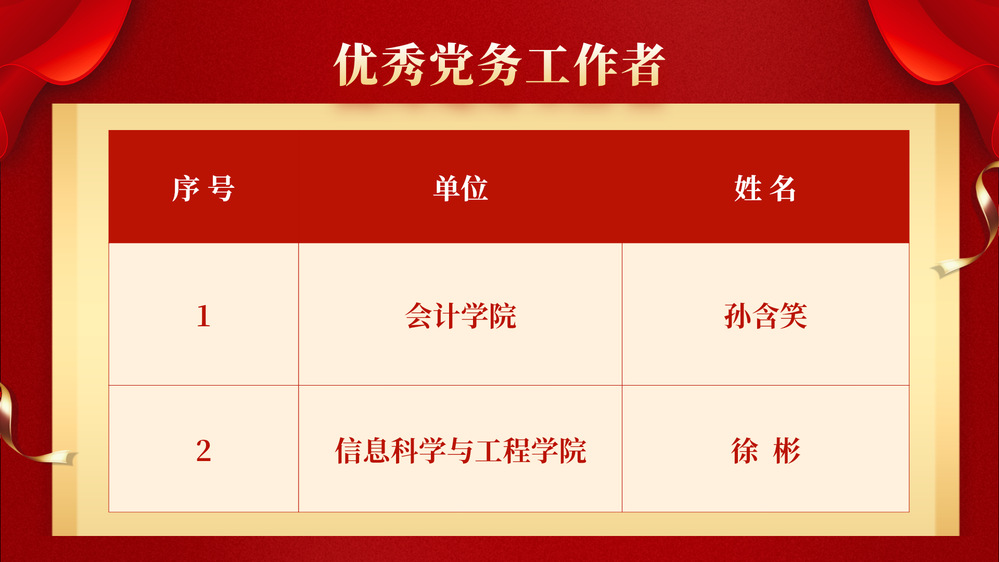 优秀党务工作者

| 序 号 | 单位 | 姓 名 |
|---|---|---|
| 1 | 会计学院 | 孙含笑 |
| 2 | 信息科学与工程学院 | 徐 彬 |